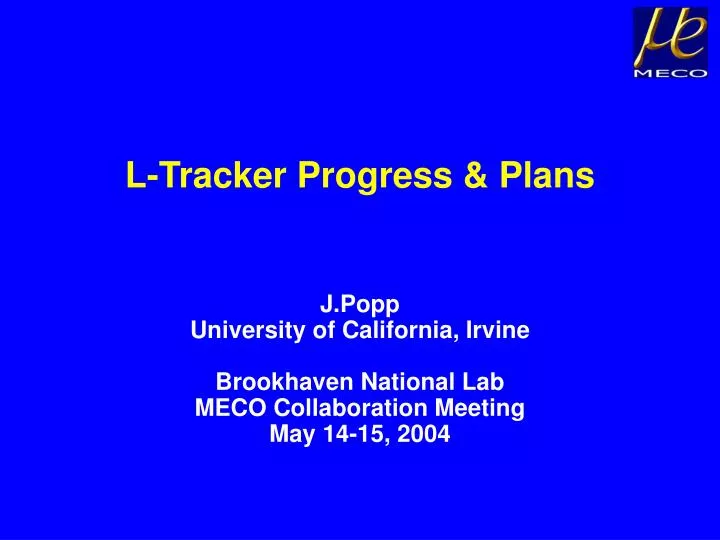 $\mu e$
MECO

L-Tracker Progress & Plans

J.Popp
University of California, Irvine

Brookhaven National Lab
MECO Collaboration Meeting
May 14-15, 2004